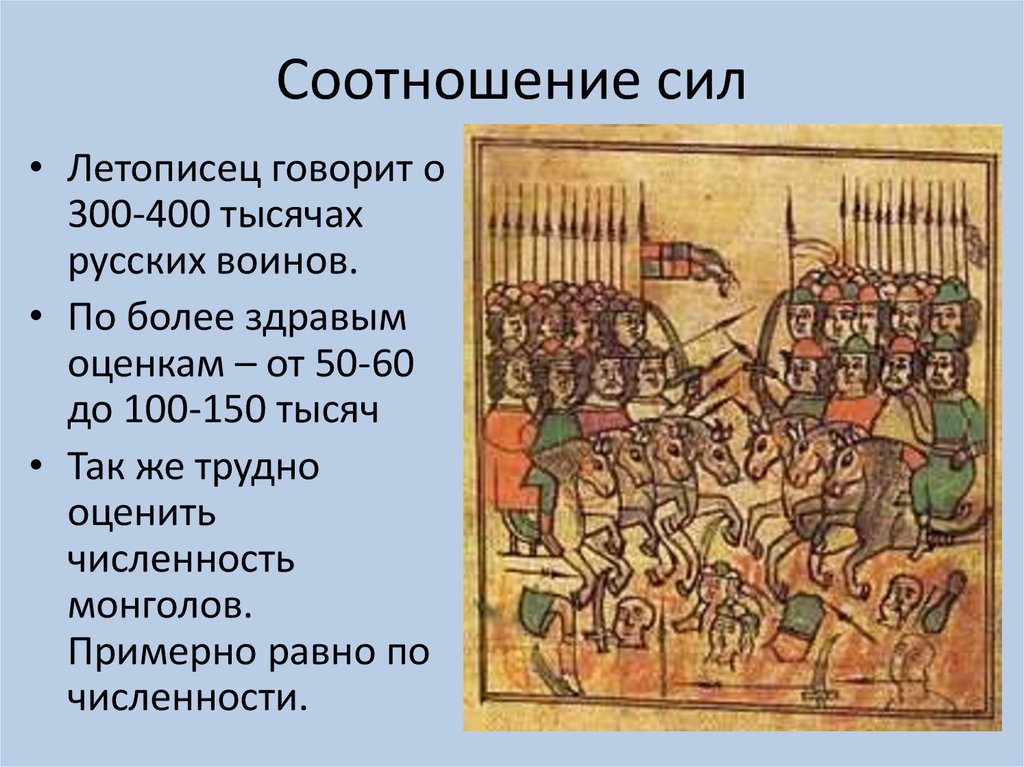 Соотношение сил

• Летописец говорит о 300-400 тысячах русских воинов.

• По более здравым оценкам – от 50-60 до 100-150 тысяч

• Так же трудно оценить численность монголов. Примерно равно по численности.